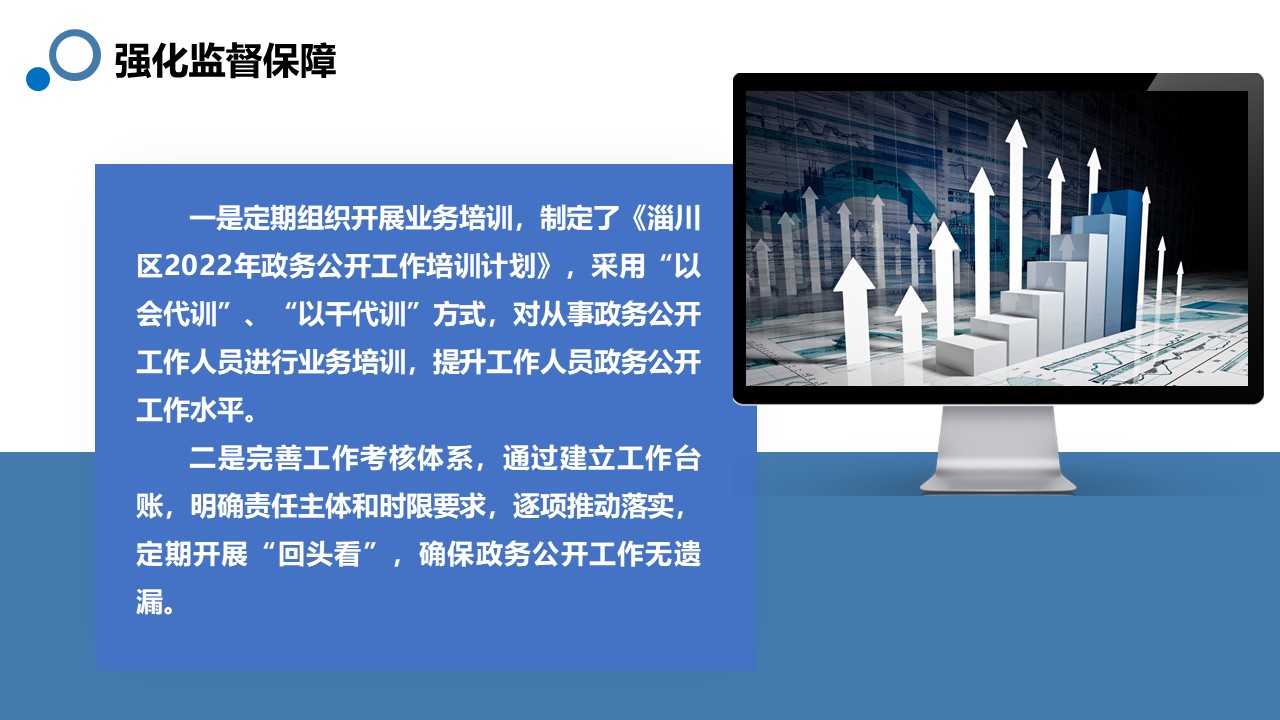 强化监督保障

一是定期组织开展业务培训，制定了《淄川区2022年政务公开工作培训计划》，采用“以会代训”、“以干代训”方式，对从事政务公开工作人员进行业务培训，提升工作人员政务公开工作水平。

二是完善工作考核体系，通过建立工作台账，明确责任主体和时限要求，逐项推动落实，定期开展“回头看”，确保政务公开工作无遗漏。